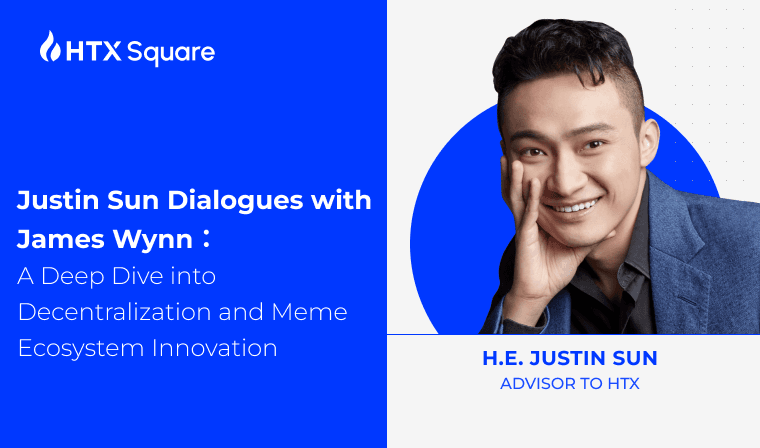 HTX Square

Justin Sun Dialogues with James Wynn：
A Deep Dive into Decentralization and Meme Ecosystem Innovation

H.E. JUSTIN SUN
ADVISOR TO HTX